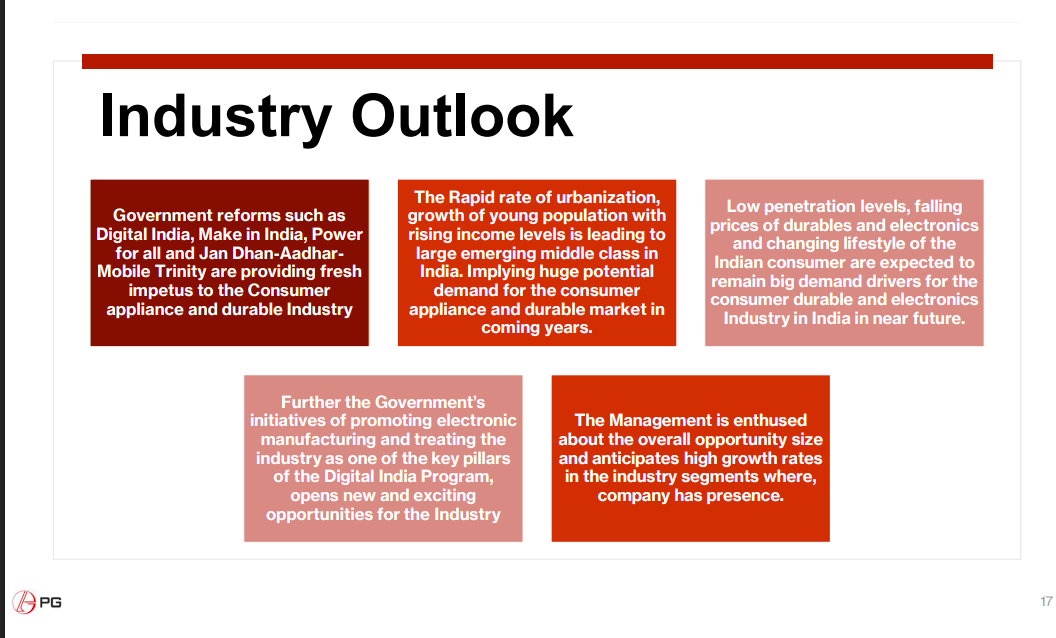 Industry Outlook

Government reforms such as Digital India, Make in India, Power for all and Jan Dhan-Aadhar-Mobile Trinity are providing fresh impetus to the Consumer appliance and durable Industry

The Rapid rate of urbanization, growth of young population with rising income levels is leading to large emerging middle class in India. Implying huge potential demand for the consumer appliance and durable market in coming years.

Low penetration levels, falling prices of durables and electronics and changing lifestyle of the Indian consumer are expected to remain big demand drivers for the consumer durable and electronics Industry in India in near future.

Further the Government's initiatives of promoting electronic manufacturing and treating the industry as one of the key pillars of the Digital India Program, opens new and exciting opportunities for the Industry

The Management is enthused about the overall opportunity size and anticipates high growth rates in the industry segments where, company has presence.

PG

17